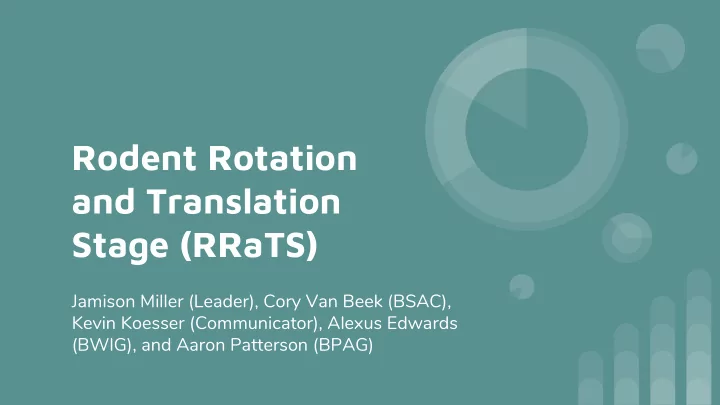 Rodent Rotation and Translation Stage (RRaTS)

Jamison Miller (Leader), Cory Van Beek (BSAC), Kevin Koesser (Communicator), Alexus Edwards (BWIG), and Aaron Patterson (BPAG)